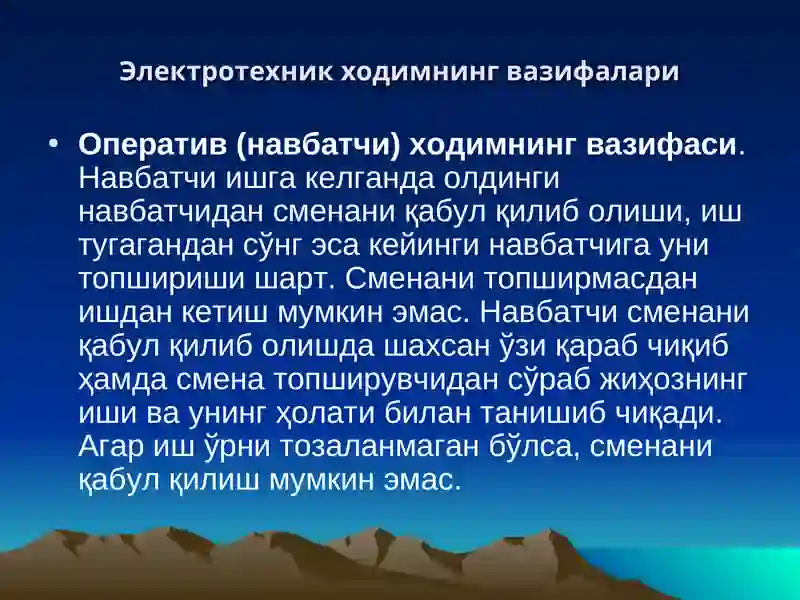 Электротехник ходимнинг вазифалари

• Оператив (навбатчи) ходимнинг вазифаси. Навбатчи ишга келганда олдинги навбатчидан сменани қабул қилиб олиши, иш тугагандан сўнг эса кейинги навбатчига уни топшириши шарт. Сменани топширмасдан ишдан кетиш мумкин эмас. Навбатчи сменани қабул қилиб олишда шахсан ўзи қараб чиқиб ҳамда смена топширувчидан сўраб жиҳознинг иши ва унинг ҳолати билан танишиб чиқади. Агар иш ўрни тозаланмаган бўлса, сменани қабул қилиш мумкин эмас.